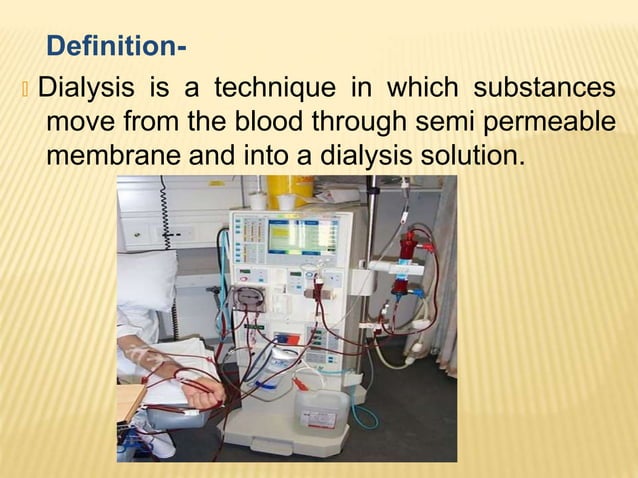 Definition-

Dialysis is a technique in which substances move from the blood through semi permeable membrane and into a dialysis solution.